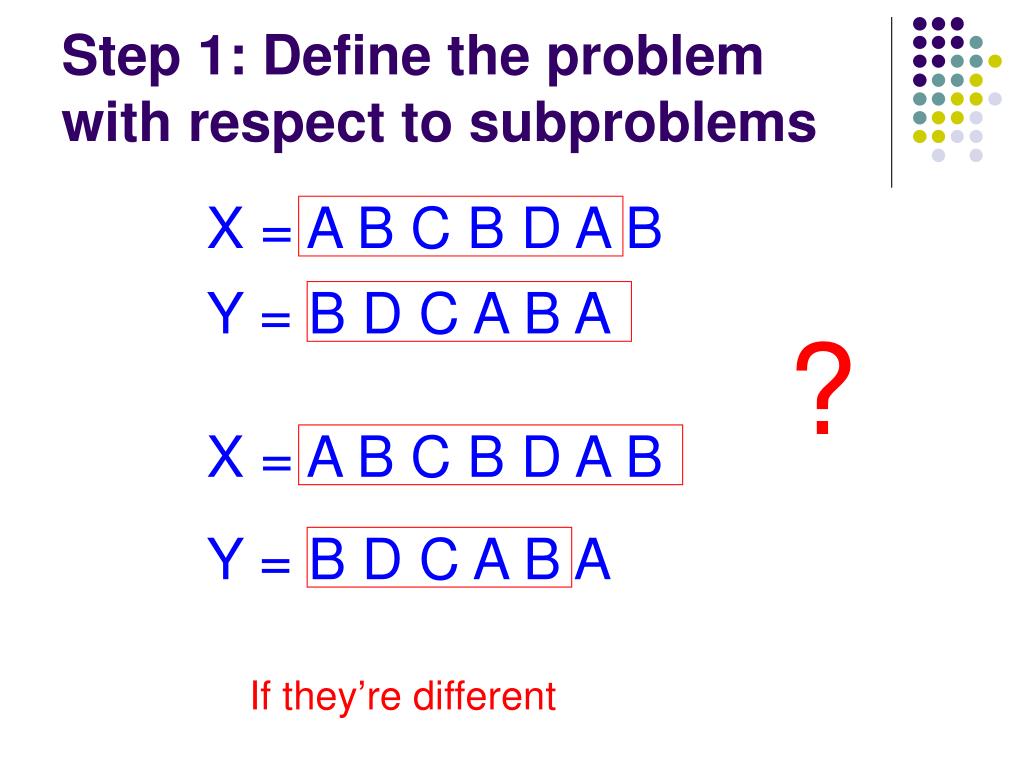 Step 1: Define the problem with respect to subproblems

X = A B C B D A B

Y = B D C A B A

?

X = A B C B D A B

Y = B D C A B A

If they're different